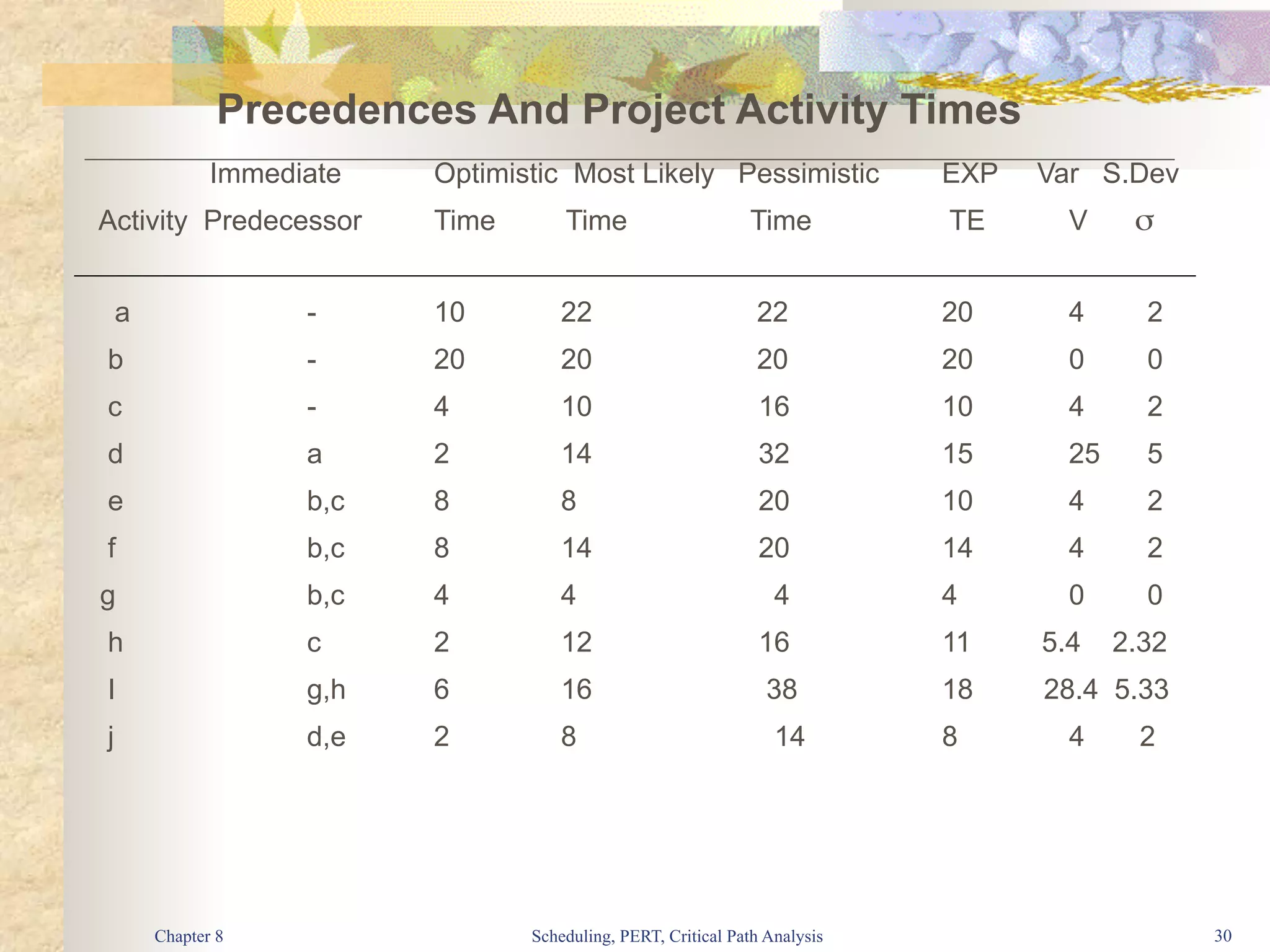 Precedences And Project Activity Times

| Activity | Immediate Predecessor | Optimistic Time | Most Likely Time | Pessimistic Time | EXP TE | Var V | S.Dev $\sigma$ |
|---|---|---|---|---|---|---|---|
| a | - | 10 | 22 | 22 | 20 | 4 | 2 |
| b | - | 20 | 20 | 20 | 20 | 0 | 0 |
| c | - | 4 | 10 | 16 | 10 | 4 | 2 |
| d | a | 2 | 14 | 32 | 15 | 25 | 5 |
| e | b,c | 8 | 8 | 20 | 10 | 4 | 2 |
| f | b,c | 8 | 14 | 20 | 14 | 4 | 2 |
| g | b,c | 4 | 4 | 4 | 4 | 0 | 0 |
| h | c | 2 | 12 | 16 | 11 | 5.4 | 2.32 |
| I | g,h | 6 | 16 | 38 | 18 | 28.4 | 5.33 |
| j | d,e | 2 | 8 | 14 | 8 | 4 | 2 |

Chapter 8 Scheduling, PERT, Critical Path Analysis 30